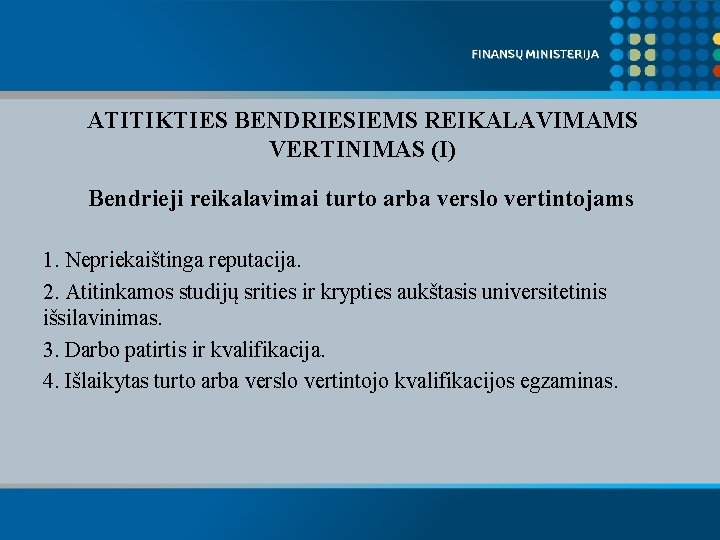 FINANSŲ MINISTERIJA

ATITIKTIES BENDRIESIEMS REIKALAVIMAMS VERTINIMAS (I)

Bendrieji reikalavimai turto arba verslo vertintojams

1. Nepriekaištinga reputacija.

2. Atitinkamos studijų srities ir krypties aukštasis universitetinis išsilavinimas.

3. Darbo patirtis ir kvalifikacija.

4. Išlaikytas turto arba verslo vertintojo kvalifikacijos egzaminas.